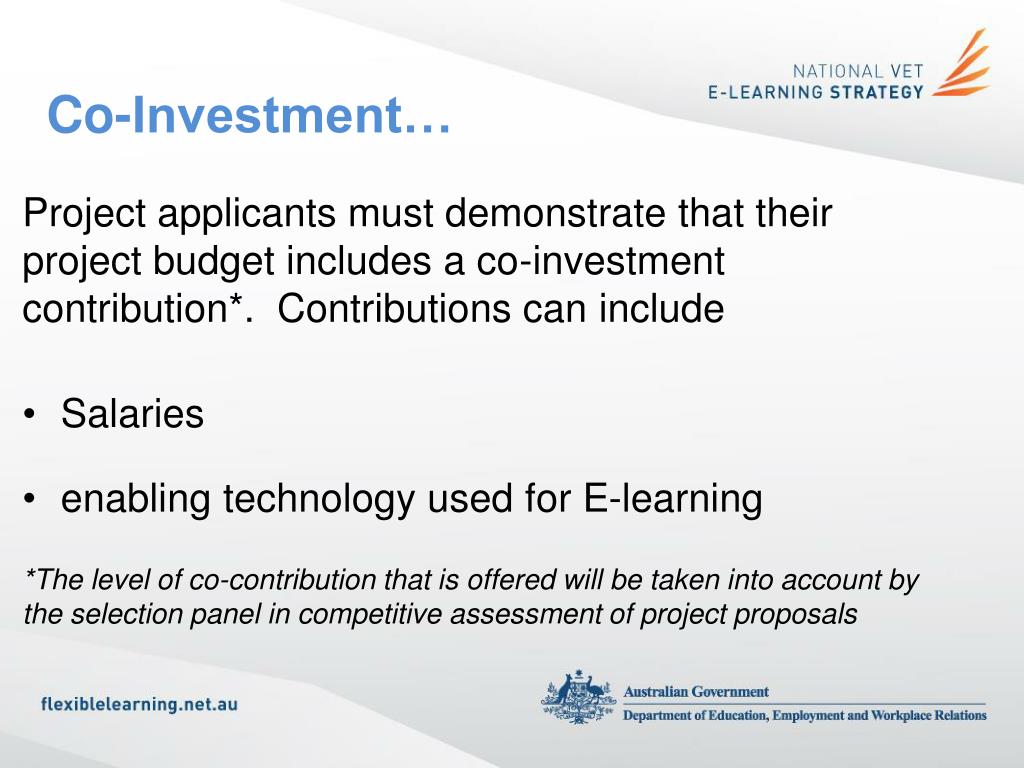 NATIONAL VET
E-LEARNING STRATEGY

Co-Investment…

Project applicants must demonstrate that their project budget includes a co-investment contribution*.  Contributions can include

• Salaries

• enabling technology used for E-learning

*The level of co-contribution that is offered will be taken into account by the selection panel in competitive assessment of project proposals

flexiblelearning.net.au

Australian Government
Department of Education, Employment and Workplace Relations